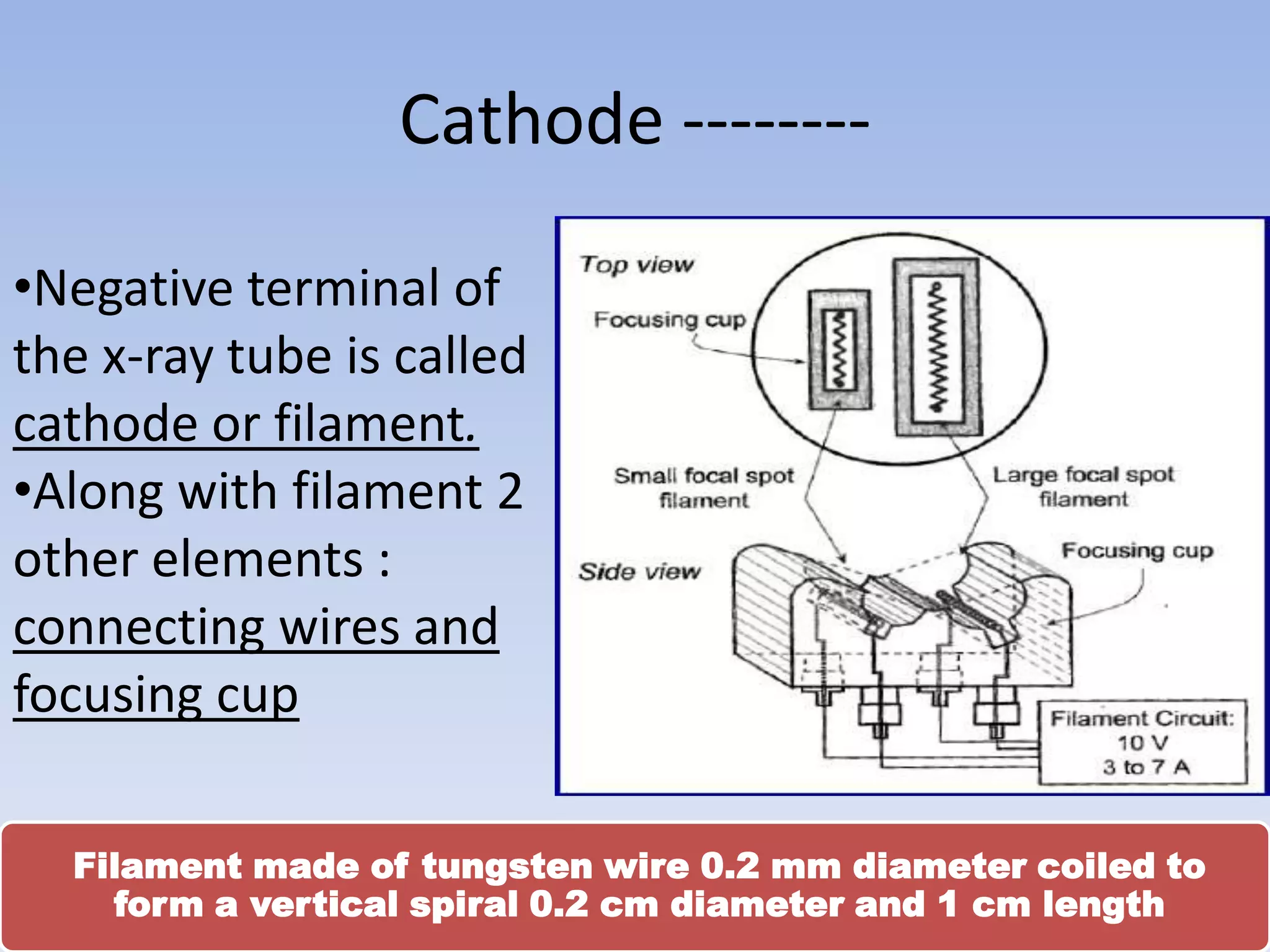 Cathode --------

•Negative terminal of the x-ray tube is called cathode or filament.

•Along with filament 2 other elements : connecting wires and focusing cup

Top view

Focusing cup

Small focal spot filament

Large focal spot filament

Side view

Focusing cup

Filament Circuit:
10 V
3 to 7 A

Filament made of tungsten wire 0.2 mm diameter coiled to form a vertical spiral 0.2 cm diameter and 1 cm length